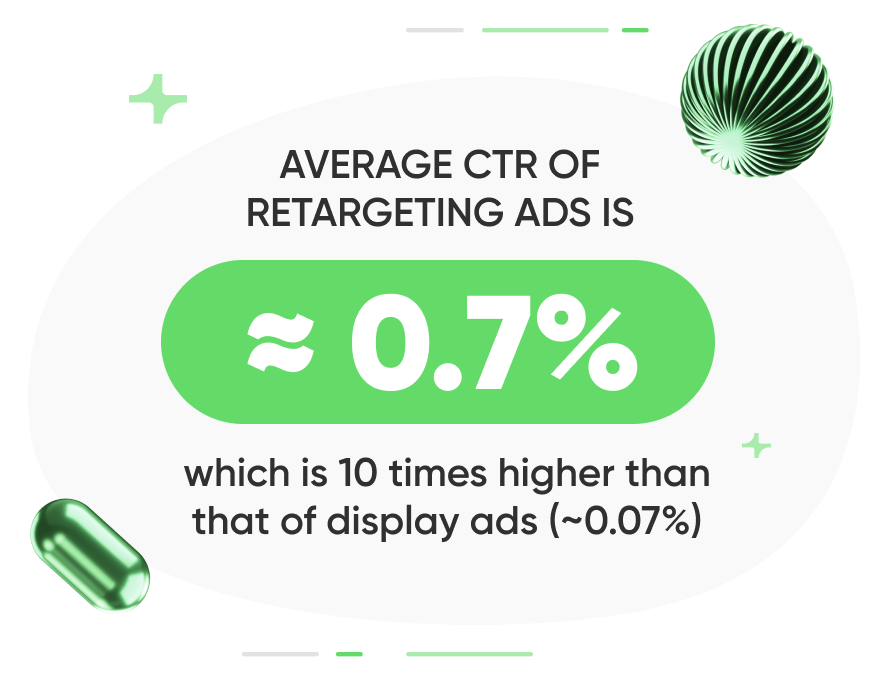 AVERAGE CTR OF RETARGETING ADS IS

≈ 0.7%

which is 10 times higher than that of display ads (~0.07%)